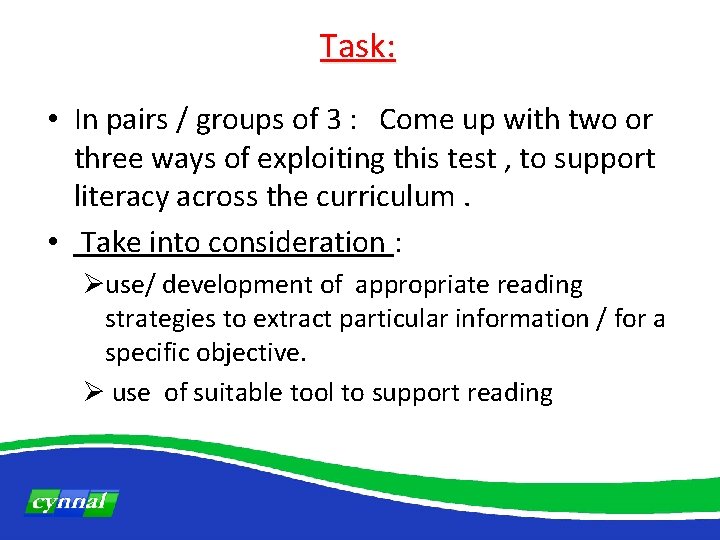 Task:

• In pairs / groups of 3 : Come up with two or three ways of exploiting this test , to support literacy across the curriculum .

• Take into consideration :

➢use/ development of appropriate reading strategies to extract particular information / for a specific objective.

➢ use of suitable tool to support reading

cynnal